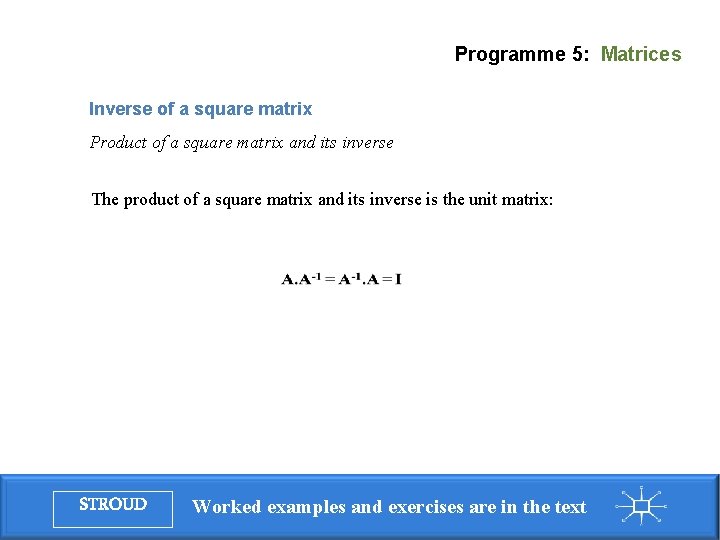 Programme 5: Matrices

Inverse of a square matrix

Product of a square matrix and its inverse

The product of a square matrix and its inverse is the unit matrix:

$\mathbf{A}.\mathbf{A}^{-1} = \mathbf{A}^{-1}.\mathbf{A} = \mathbf{I}$

STROUD

Worked examples and exercises are in the text